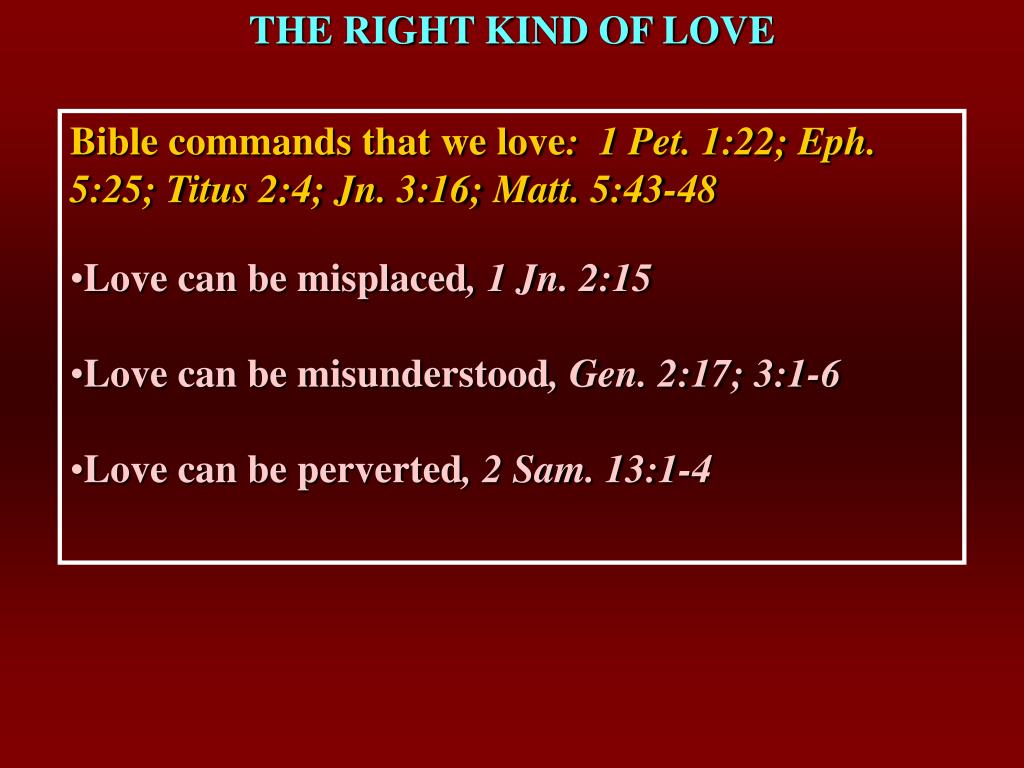 THE RIGHT KIND OF LOVE

Bible commands that we love: 1 Pet. 1:22; Eph. 5:25; Titus 2:4; Jn. 3:16; Matt. 5:43-48

•Love can be misplaced, 1 Jn. 2:15

•Love can be misunderstood, Gen. 2:17; 3:1-6

•Love can be perverted, 2 Sam. 13:1-4